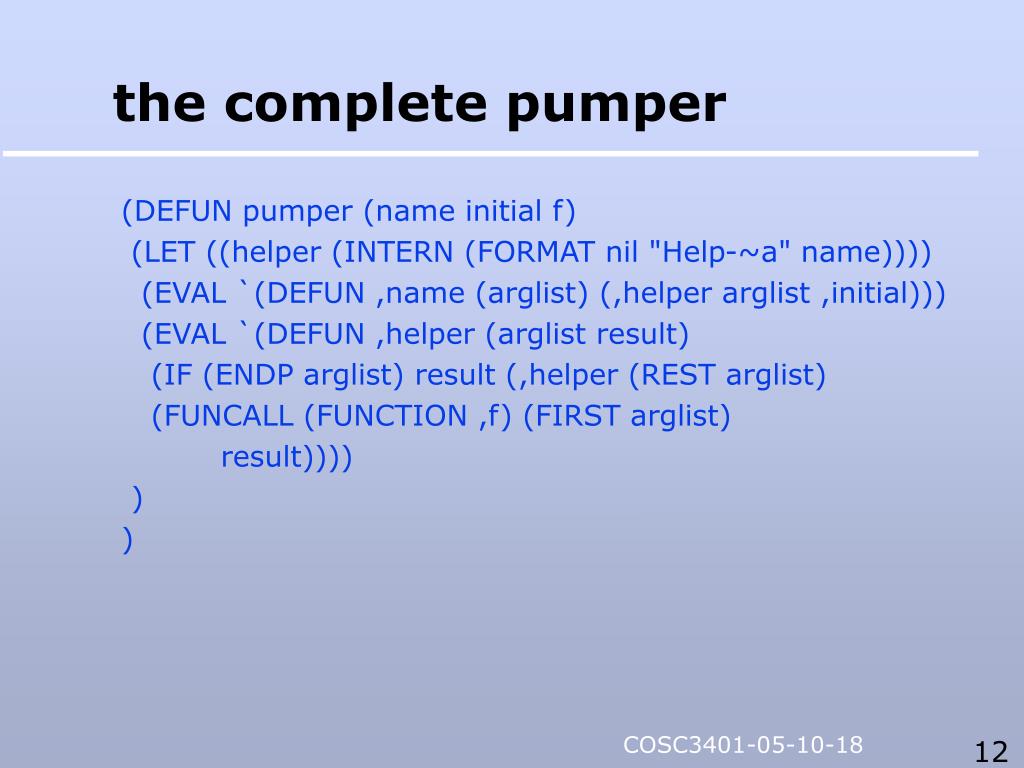 the complete pumper

(DEFUN pumper (name initial f)
 (LET ((helper (INTERN (FORMAT nil "Help-~a" name))))
  (EVAL `(DEFUN ,name (arglist) (,helper arglist ,initial)))
  (EVAL `(DEFUN ,helper (arglist result)
   (IF (ENDP arglist) result (,helper (REST arglist)
   (FUNCALL (FUNCTION ,f) (FIRST arglist)
         result))))
 )
)

COSC3401-05-10-18

12